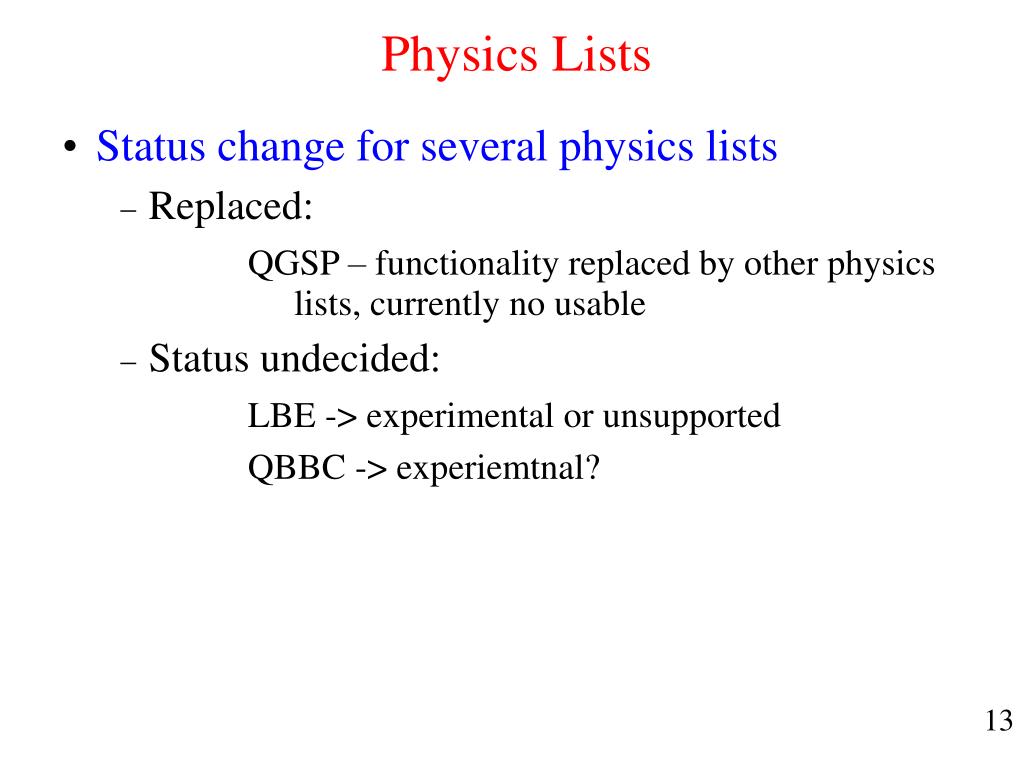 Physics Lists

• Status change for several physics lists
– Replaced:
QGSP – functionality replaced by other physics lists, currently no usable
– Status undecided:
LBE -> experimental or unsupported
QBBC -> experiemtnal?

13